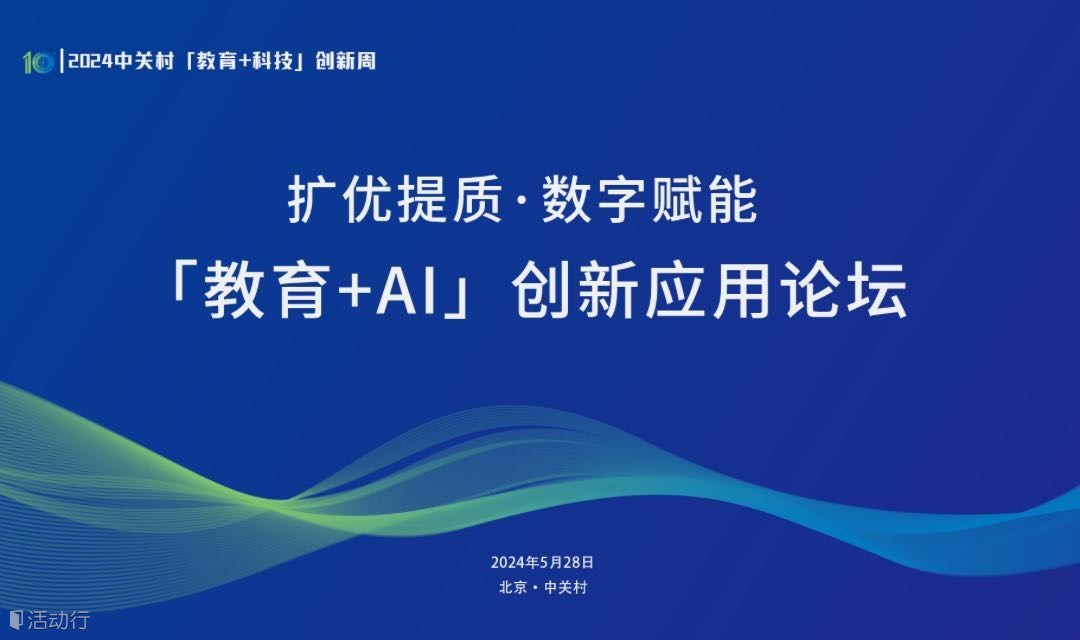 10 | 2024中关村「教育+科技」创新周

扩优提质·数字赋能
「教育+AI」创新应用论坛

2024年5月28日
北京 · 中关村

活动行